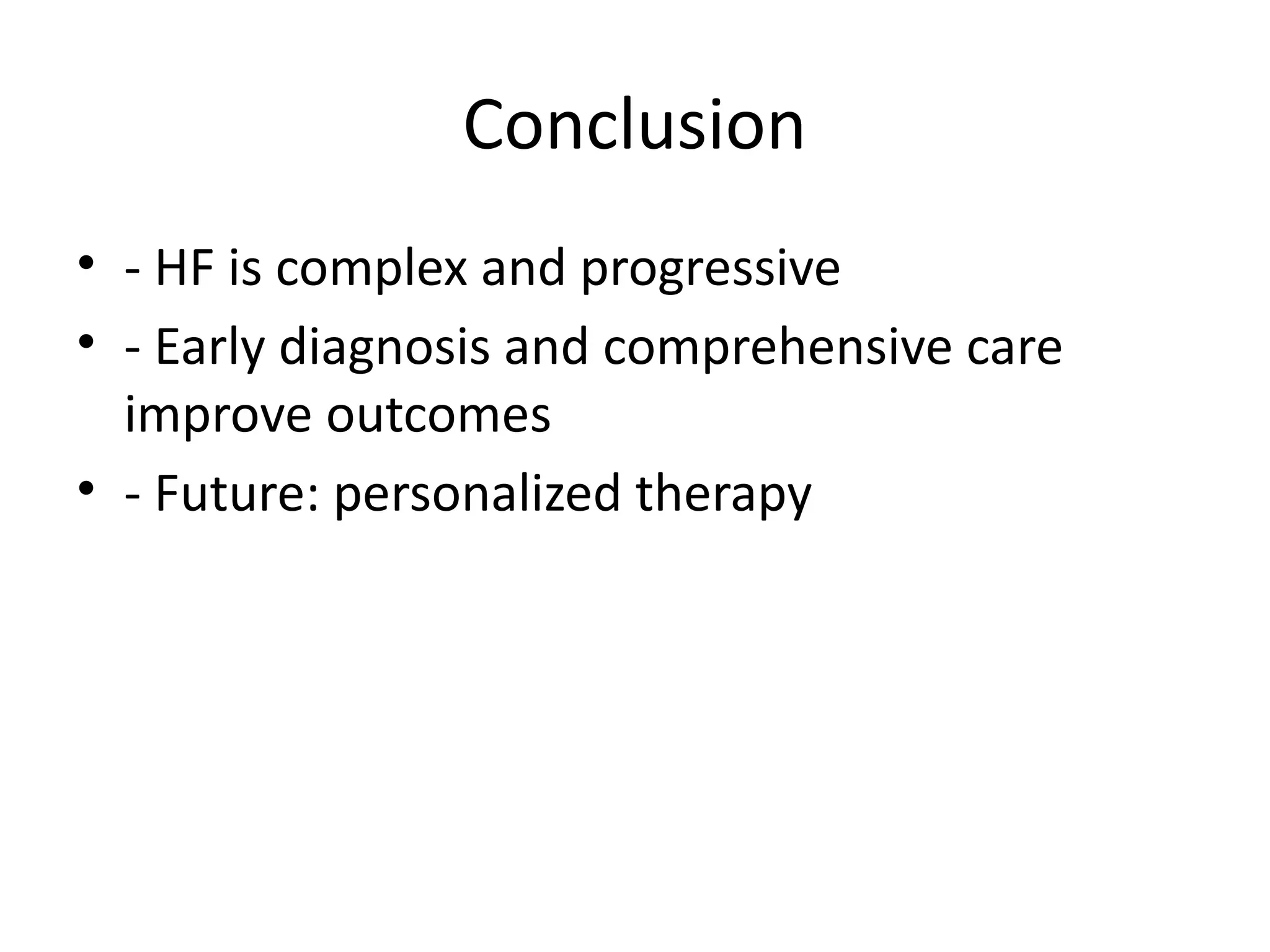 Conclusion

• - HF is complex and progressive
• - Early diagnosis and comprehensive care improve outcomes
• - Future: personalized therapy